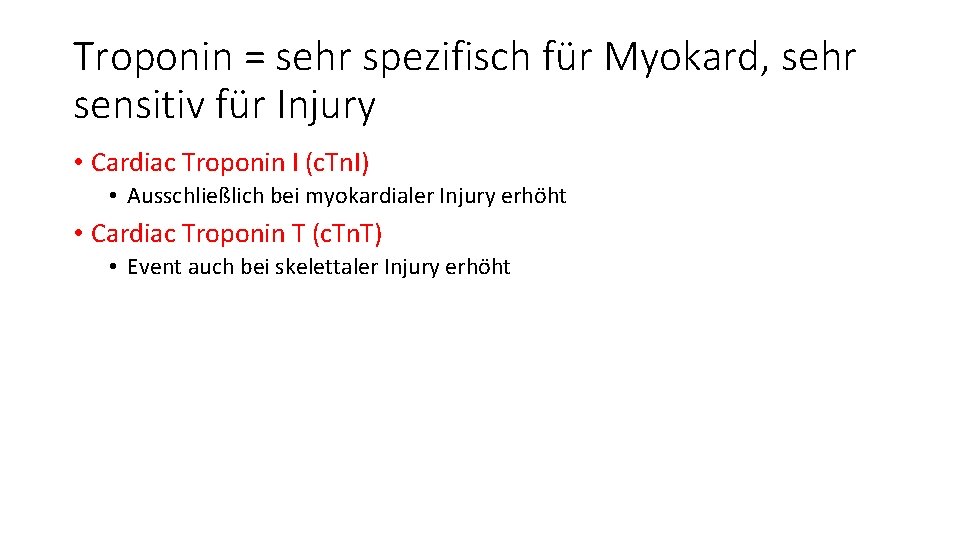 Troponin = sehr spezifisch für Myokard, sehr sensitiv für Injury

• Cardiac Troponin I (cTnI)
  • Ausschließlich bei myokardialer Injury erhöht
• Cardiac Troponin T (cTnT)
  • Event auch bei skelettaler Injury erhöht